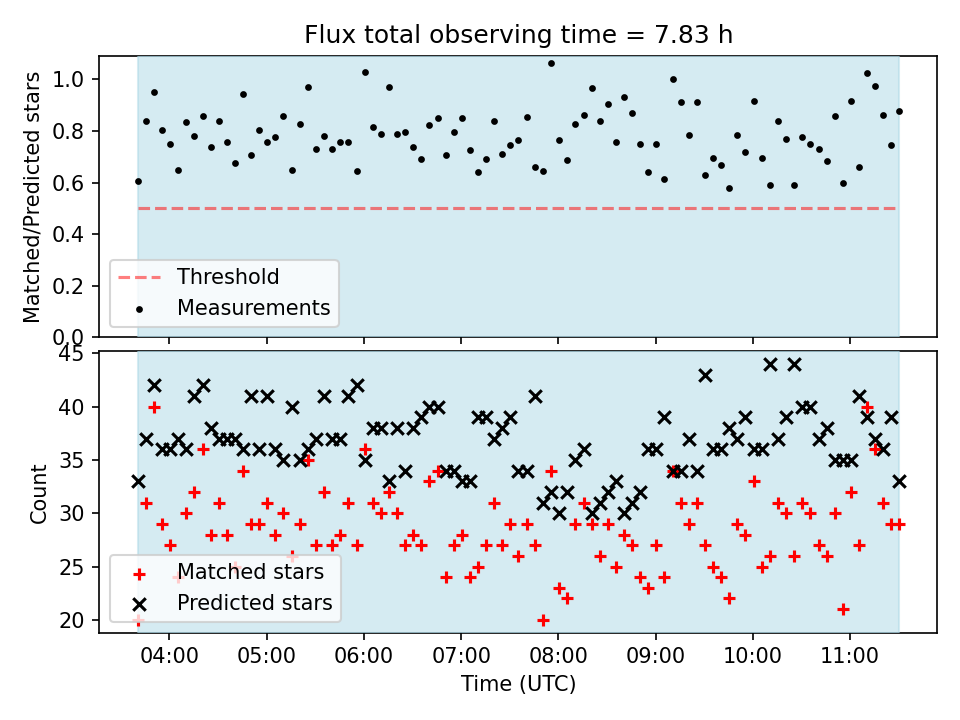 Flux total observing time = 7.83 h

Matched/Predicted stars

1.0
0.8
0.6
0.4
0.2
0.0

Threshold
Measurements

Count

45
40
35
30
25
20

Matched stars
Predicted stars

04:00 05:00 06:00 07:00 08:00 09:00 10:00 11:00

Time (UTC)